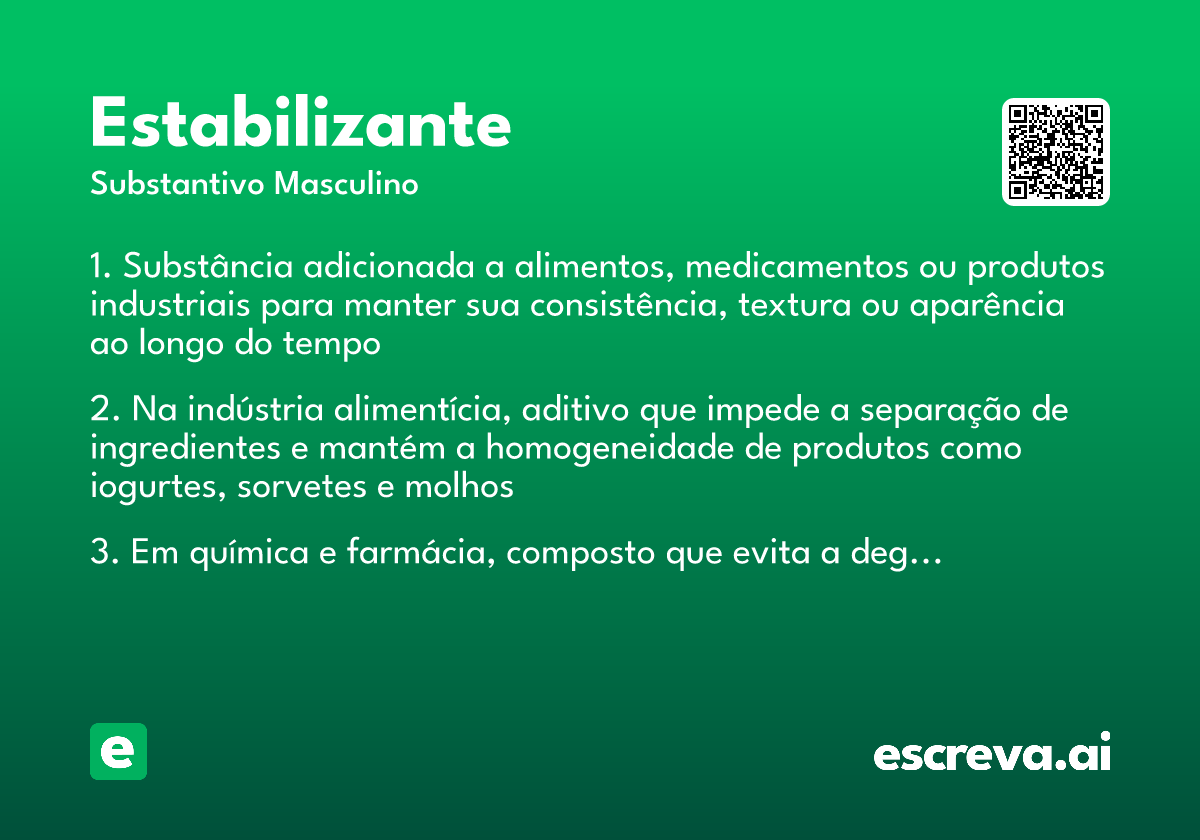 Estabilizante
Substantivo Masculino

1. Substância adicionada a alimentos, medicamentos ou produtos industriais para manter sua consistência, textura ou aparência ao longo do tempo

2. Na indústria alimentícia, aditivo que impede a separação de ingredientes e mantém a homogeneidade de produtos como iogurtes, sorvetes e molhos

3. Em química e farmácia, composto que evita a deg…

e

escreva.ai